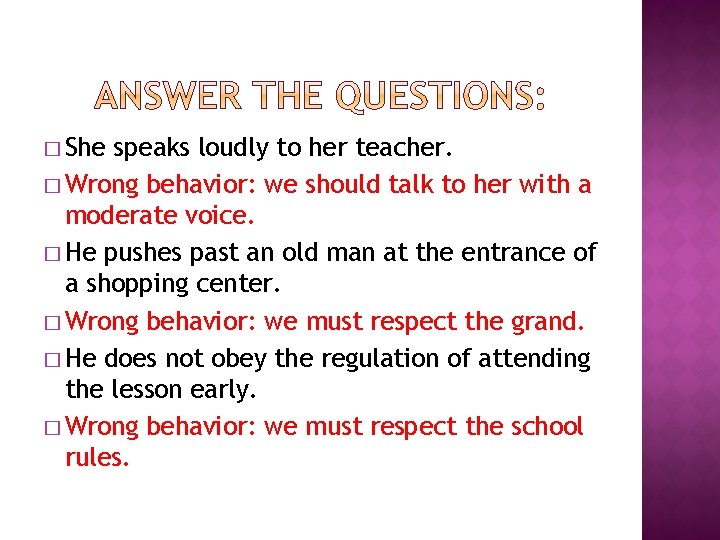 ANSWER THE QUESTIONS:

□ She speaks loudly to her teacher.

□ Wrong behavior: we should talk to her with a moderate voice.

□ He pushes past an old man at the entrance of a shopping center.

□ Wrong behavior: we must respect the grand.

□ He does not obey the regulation of attending the lesson early.

□ Wrong behavior: we must respect the school rules.